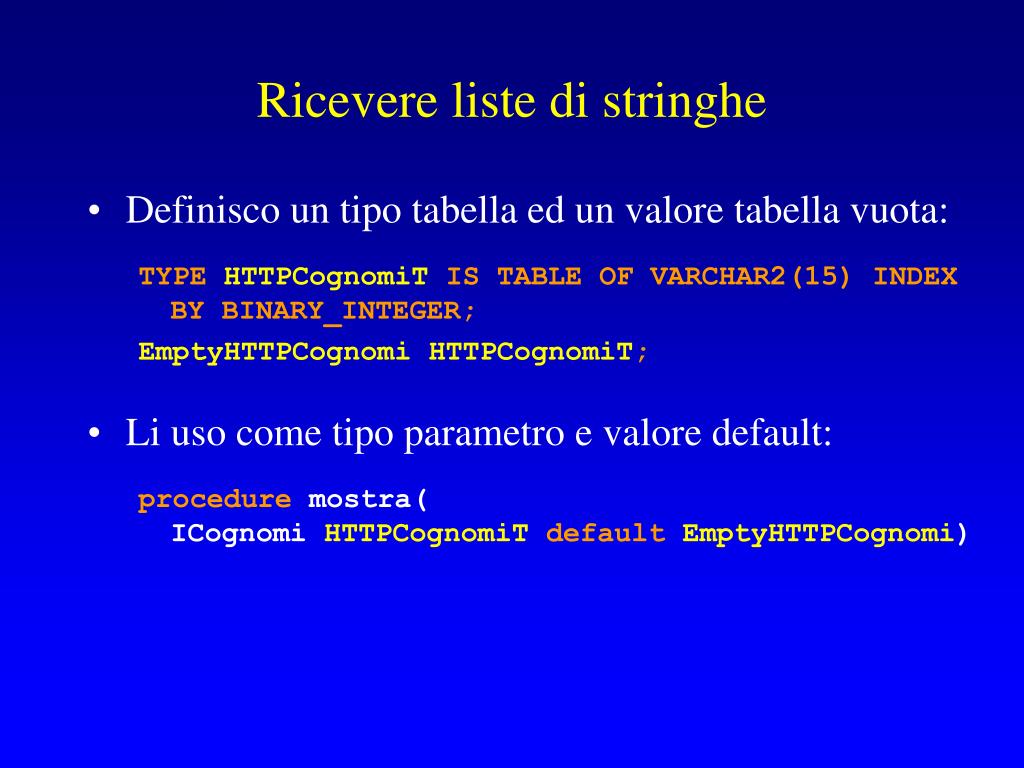 Ricevere liste di stringhe

• Definisco un tipo tabella ed un valore tabella vuota:

TYPE HTTPCognomiT IS TABLE OF VARCHAR2(15) INDEX BY BINARY_INTEGER;
EmptyHTTPCognomi HTTPCognomiT;

• Li uso come tipo parametro e valore default:

procedure mostra(
ICognomi HTTPCognomiT default EmptyHTTPCognomi)